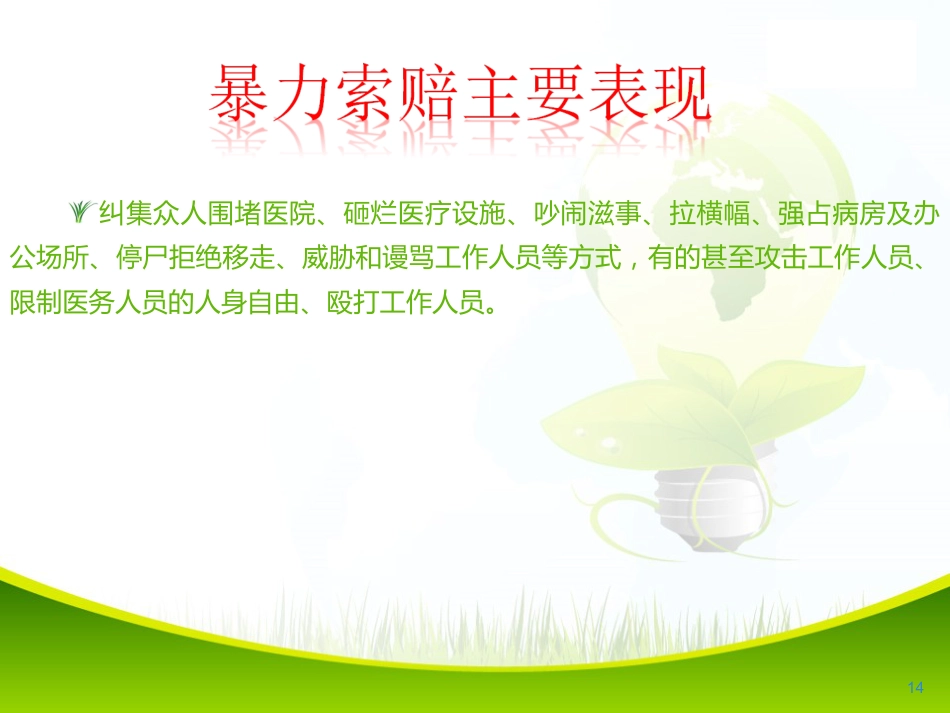 暴力索赔主要表现

纠集众人围堵医院、砸烂医疗设施、吵闹滋事、拉横幅、强占病房及办公场所、停尸拒绝移走、威胁和谩骂工作人员等方式，有的甚至攻击工作人员、限制医务人员的人身自由、殴打工作人员。

14